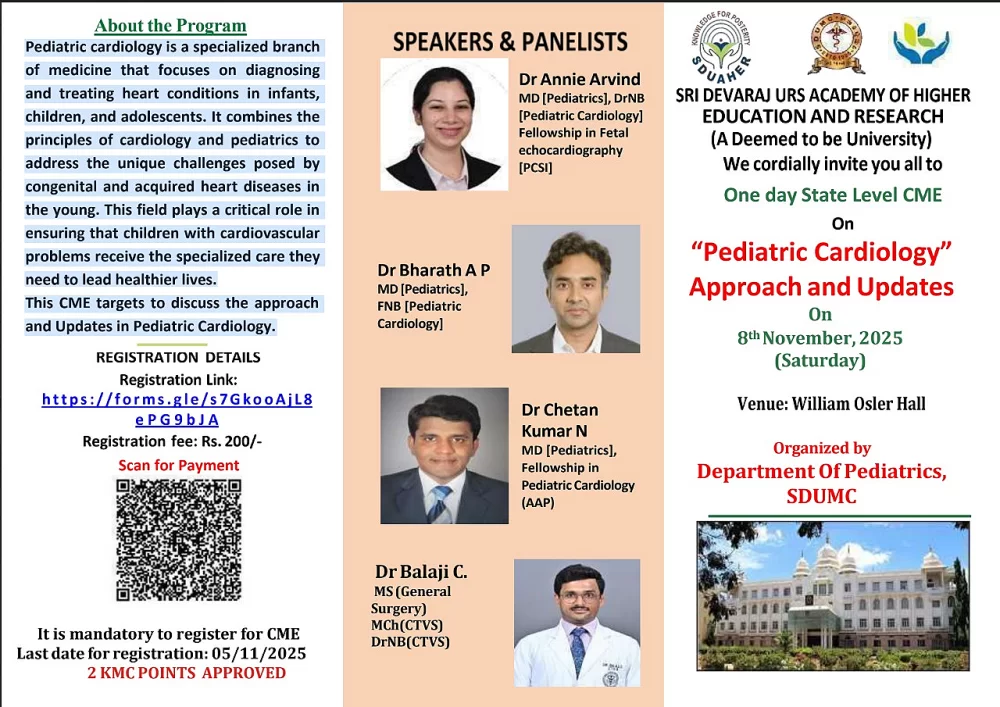 About the Program

Pediatric cardiology is a specialized branch of medicine that focuses on diagnosing and treating heart conditions in infants, children, and adolescents. It combines the principles of cardiology and pediatrics to address the unique challenges posed by congenital and acquired heart diseases in the young. This field plays a critical role in ensuring that children with cardiovascular problems receive the specialized care they need to lead healthier lives.

This CME targets to discuss the approach and Updates in Pediatric Cardiology.

REGISTRATION DETAILS

Registration Link:

https://forms.gle/s7GkooAjL8ePG9bJA

Registration fee: Rs. 200/-

Scan for Payment

It is mandatory to register for CME

Last date for registration: 05/11/2025

2 KMC POINTS APPROVED

SPEAKERS & PANELISTS

Dr Annie Arvind
MD [Pediatrics], DrNB [Pediatric Cardiology] Fellowship in Fetal echocardiography [PCSI]

Dr Bharath A P
MD [Pediatrics], FNB [Pediatric Cardiology]

Dr Chetan Kumar N
MD [Pediatrics], Fellowship in Pediatric Cardiology (AAP)

Dr Balaji C.
MS (General Surgery)
MCh(CTVS)
DrNB(CTVS)

KNOWLEDGE FOR POSTERITY
SDUAHER

SRI DEVARAJ URS ACADEMY OF HIGHER EDUCATION AND RESEARCH
(A Deemed to be University)
We cordially invite you all to

One day State Level CME
On
"Pediatric Cardiology" Approach and Updates
On
8th November, 2025
(Saturday)

Venue: William Osler Hall

Organized by
Department Of Pediatrics, SDUMC